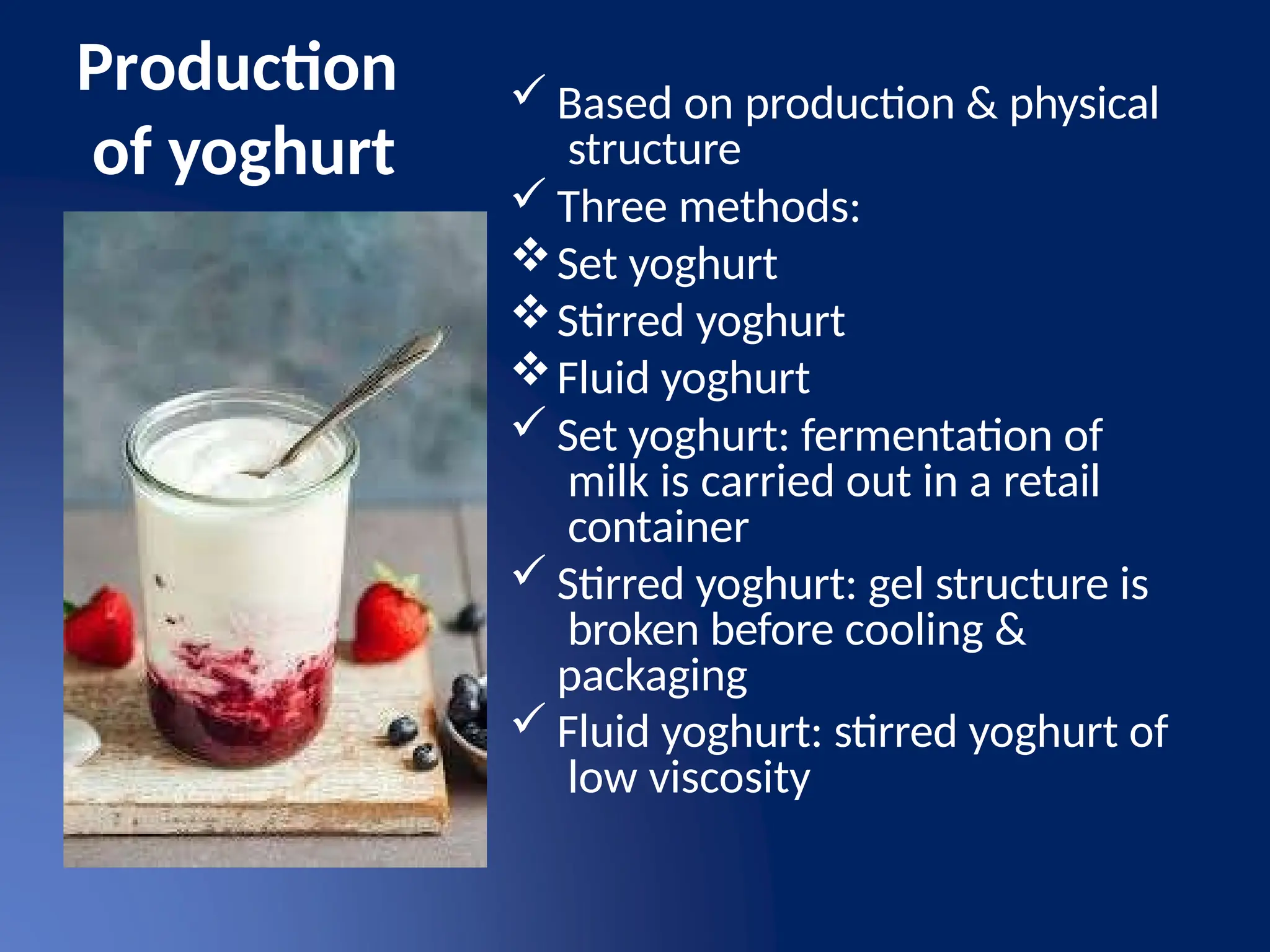 Production of yoghurt

✓ Based on production & physical structure
✓ Three methods:
❖ Set yoghurt
❖ Stirred yoghurt
❖ Fluid yoghurt
✓ Set yoghurt: fermentation of milk is carried out in a retail container
✓ Stirred yoghurt: gel structure is broken before cooling & packaging
✓ Fluid yoghurt: stirred yoghurt of low viscosity